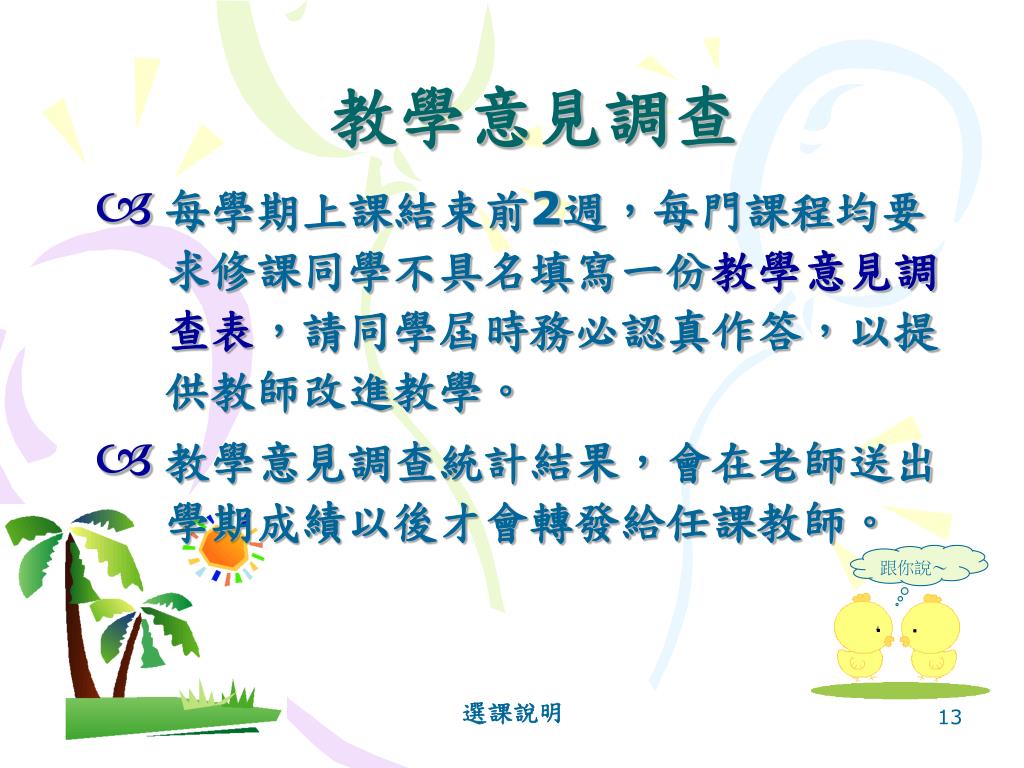 教學意見調查

每學期上課結束前2週，每門課程均要求修課同學不具名填寫一份教學意見調查表，請同學屆時務必認真作答，以提供教師改進教學。

教學意見調查統計結果，會在老師送出學期成績以後才會轉發給任課教師。

跟你說~

選課說明

13